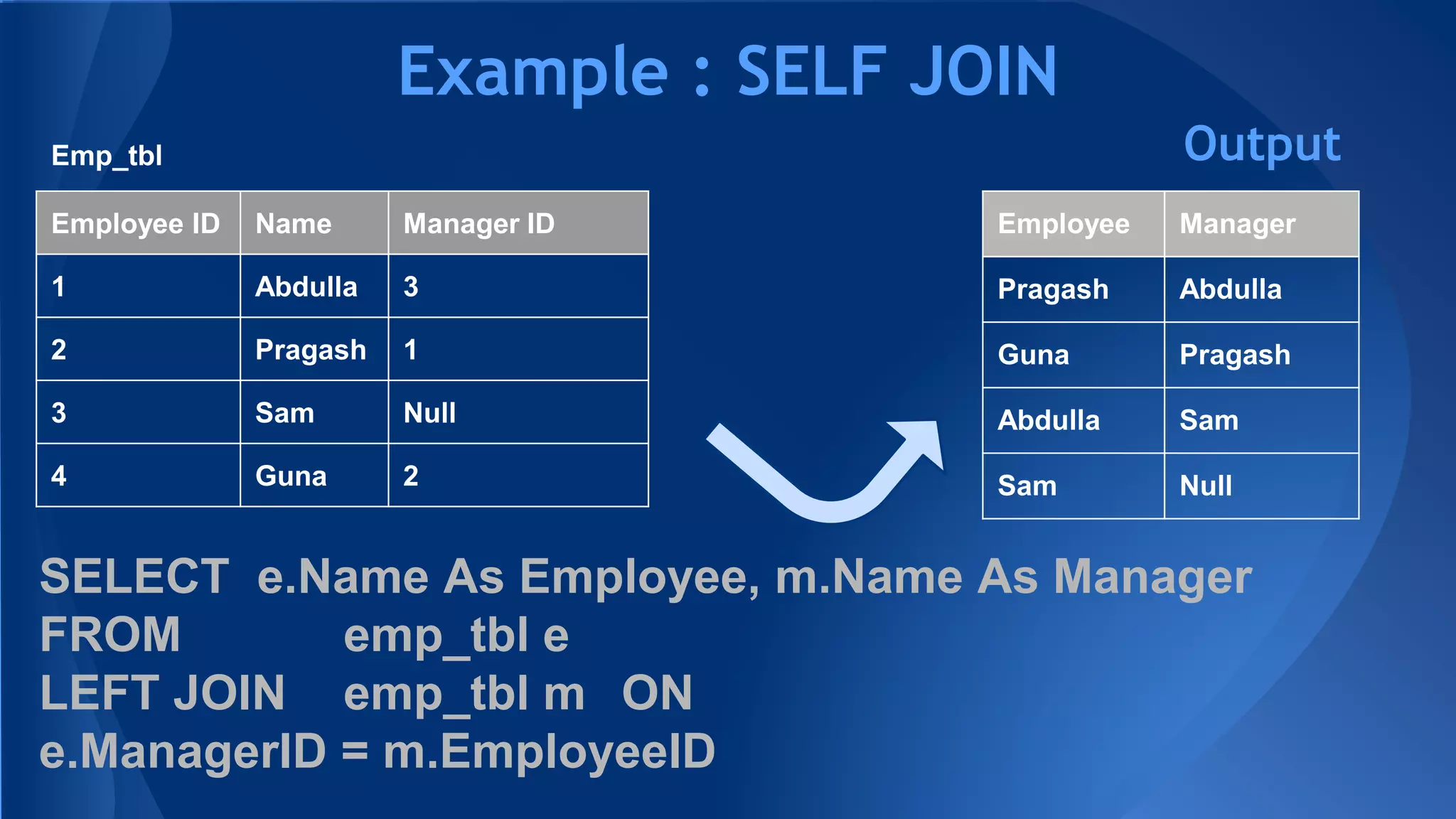 Example : SELF JOIN

Emp_tbl

| Employee ID | Name | Manager ID |
|---|---|---|
| 1 | Abdulla | 3 |
| 2 | Pragash | 1 |
| 3 | Sam | Null |
| 4 | Guna | 2 |

Output

| Employee | Manager |
|---|---|
| Pragash | Abdulla |
| Guna | Pragash |
| Abdulla | Sam |
| Sam | Null |

SELECT e.Name As Employee, m.Name As Manager
FROM emp_tbl e
LEFT JOIN emp_tbl m ON
e.ManagerID = m.EmployeeID